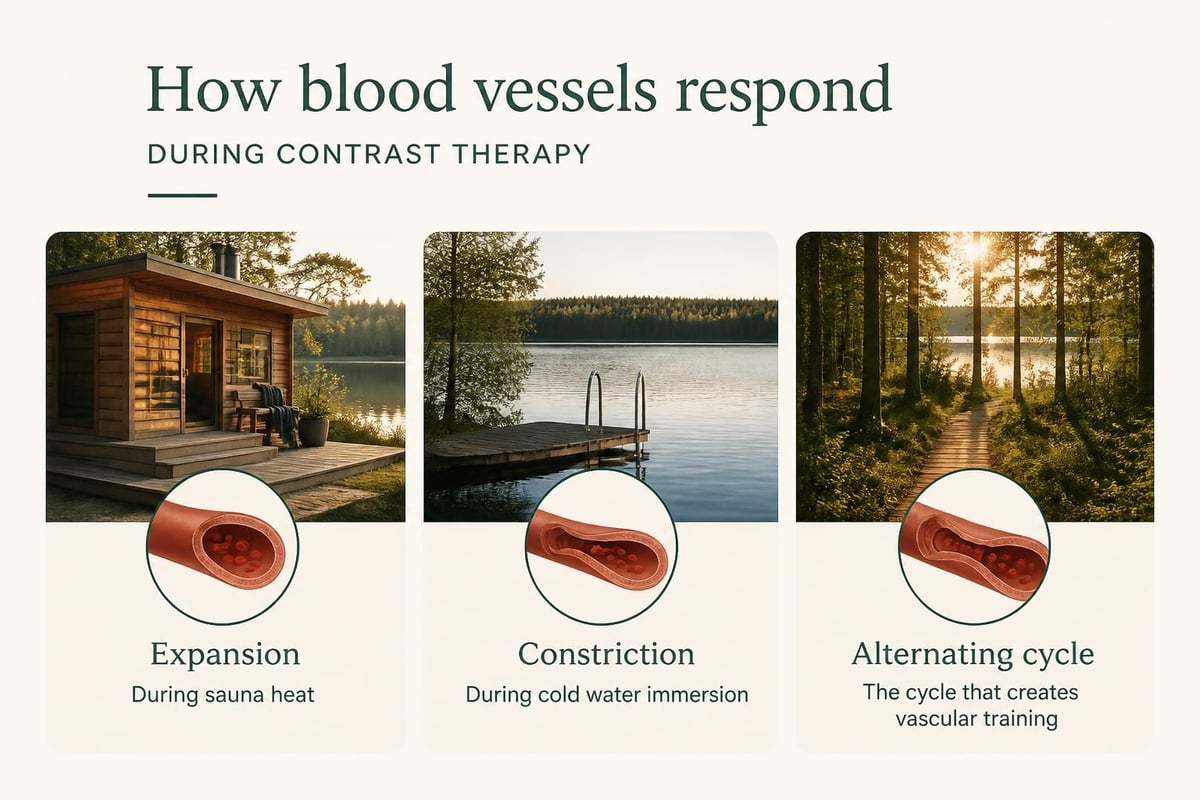 How blood vessels respond

DURING CONTRAST THERAPY

Expansion
During sauna heat

Constriction
During cold water immersion

Alternating cycle
The cycle that creates vascular training